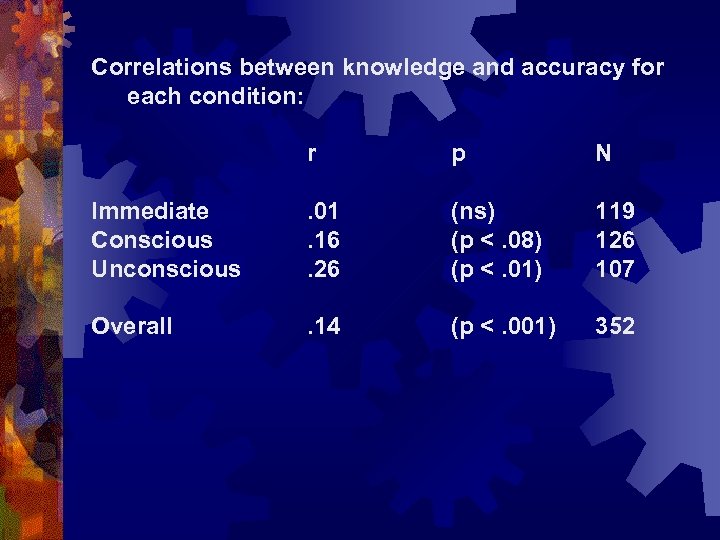 Correlations between knowledge and accuracy for each condition:

| | r | p | N |
|---|---|---|---|
| Immediate | .01 | (ns) | 119 |
| Conscious | .16 | (p < .08) | 126 |
| Unconscious | .26 | (p < .01) | 107 |
| Overall | .14 | (p < .001) | 352 |